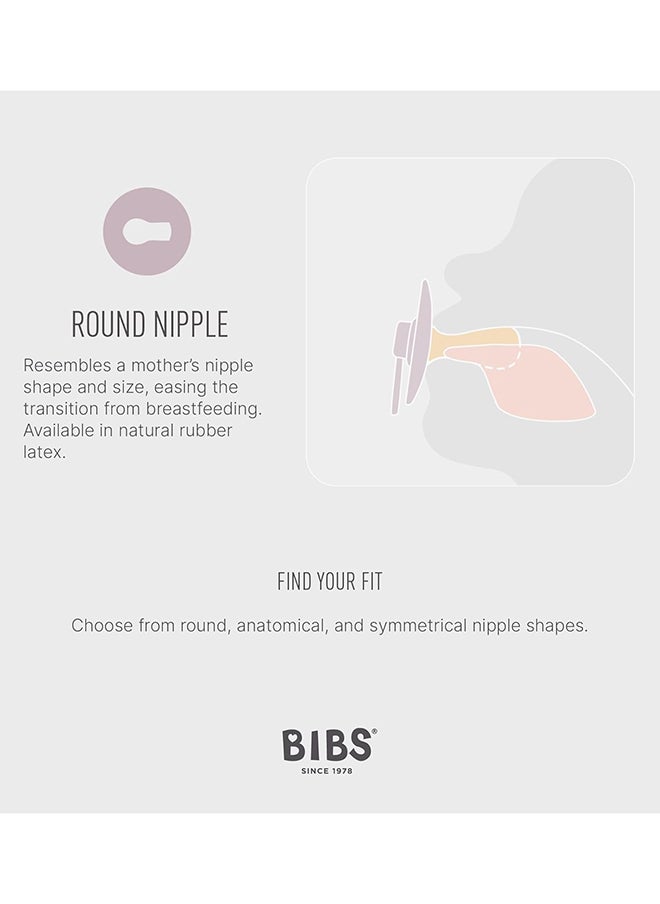 ROUND NIPPLE

Resembles a mother's nipple shape and size, easing the transition from breastfeeding. Available in natural rubber latex.

FIND YOUR FIT

Choose from round, anatomical, and symmetrical nipple shapes.

BIBS®
SINCE 1978